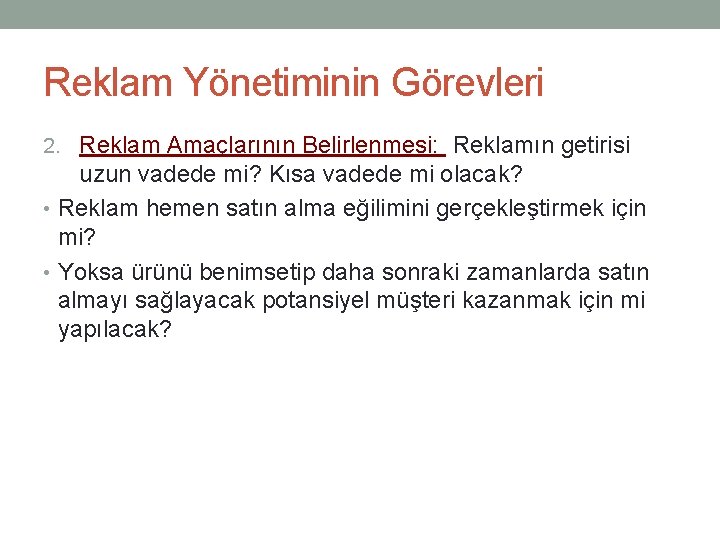 Reklam Yönetiminin Görevleri

2. Reklam Amaçlarının Belirlenmesi: Reklamın getirisi uzun vadede mi? Kısa vadede mi olacak?

• Reklam hemen satın alma eğilimini gerçekleştirmek için mi?

• Yoksa ürünü benimsetip daha sonraki zamanlarda satın almayı sağlayacak potansiyel müşteri kazanmak için mi yapılacak?